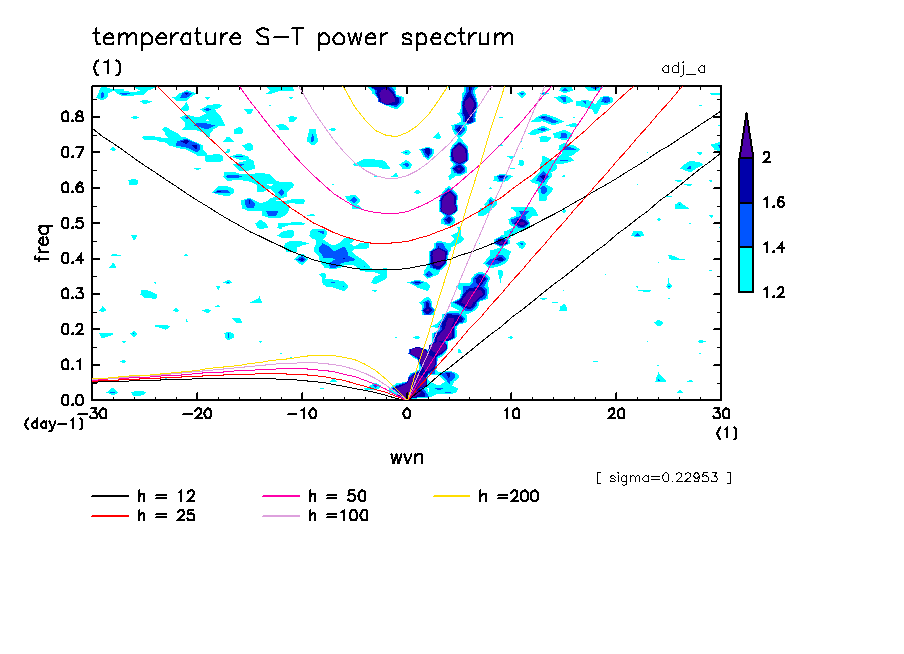 temperature S−T power spectrum

(1)

adj_a

freq

0.8
0.7
0.6
0.5
0.4
0.3
0.2
0.1
0.0

(day−1)

−30 −20 −10 0 10 20 30

(1)

wvn

2
1.6
1.4
1.2

[ sigma=0.22953 ]

h = 12
h = 25
h = 50
h =100
h =200